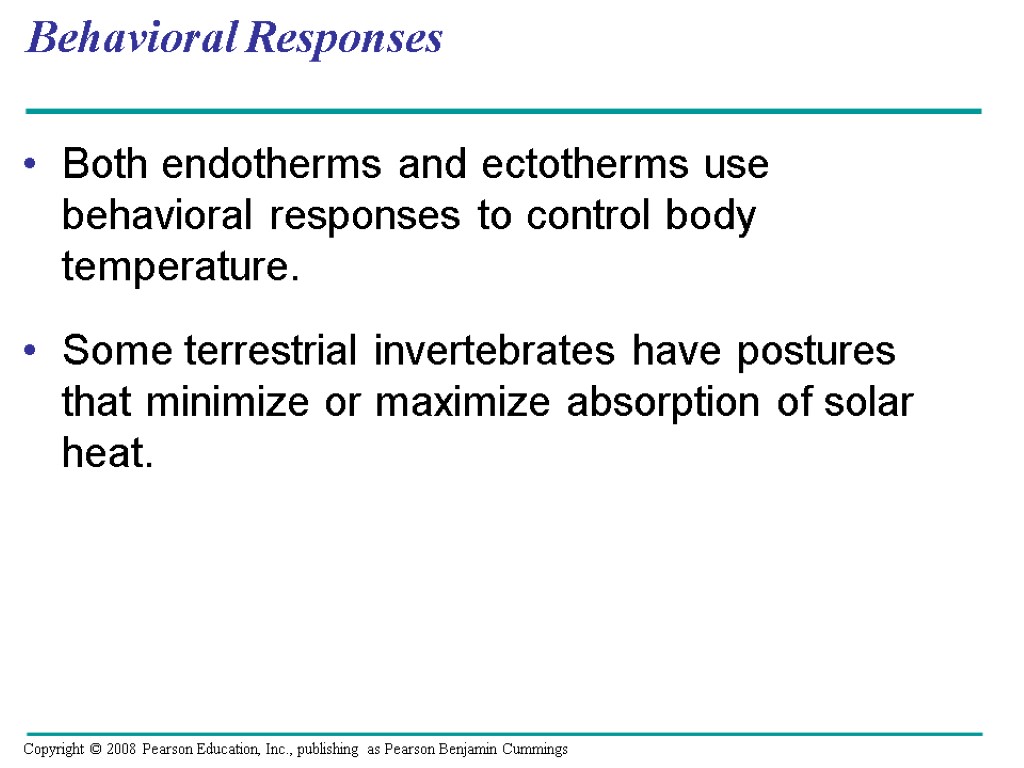 Behavioral Responses

• Both endotherms and ectotherms use behavioral responses to control body temperature.

• Some terrestrial invertebrates have postures that minimize or maximize absorption of solar heat.

Copyright © 2008 Pearson Education, Inc., publishing as Pearson Benjamin Cummings